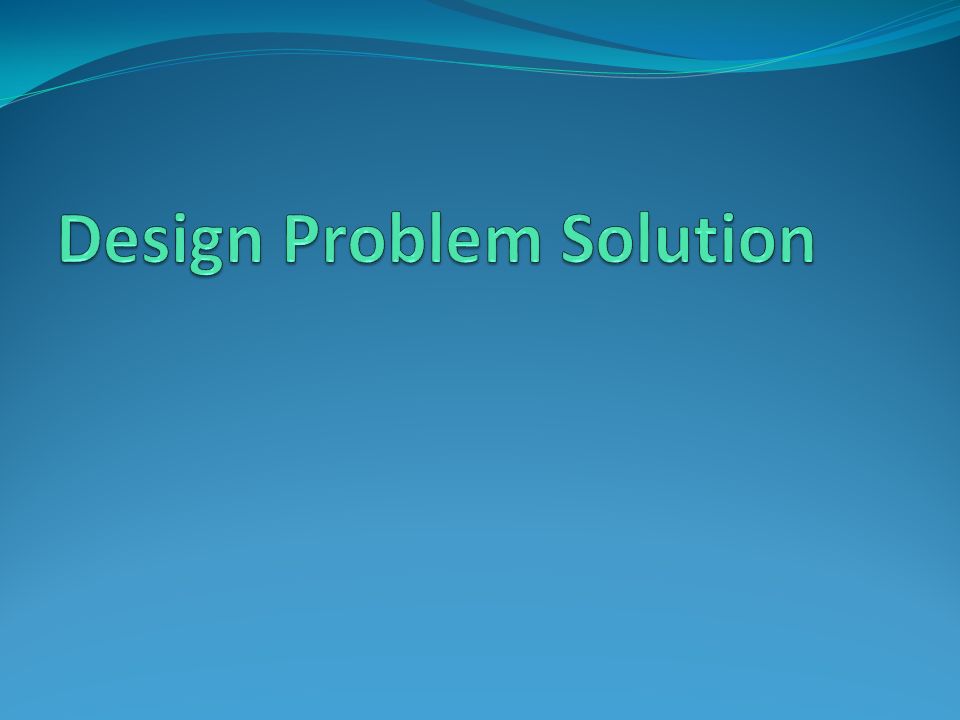 Design Problem Solution